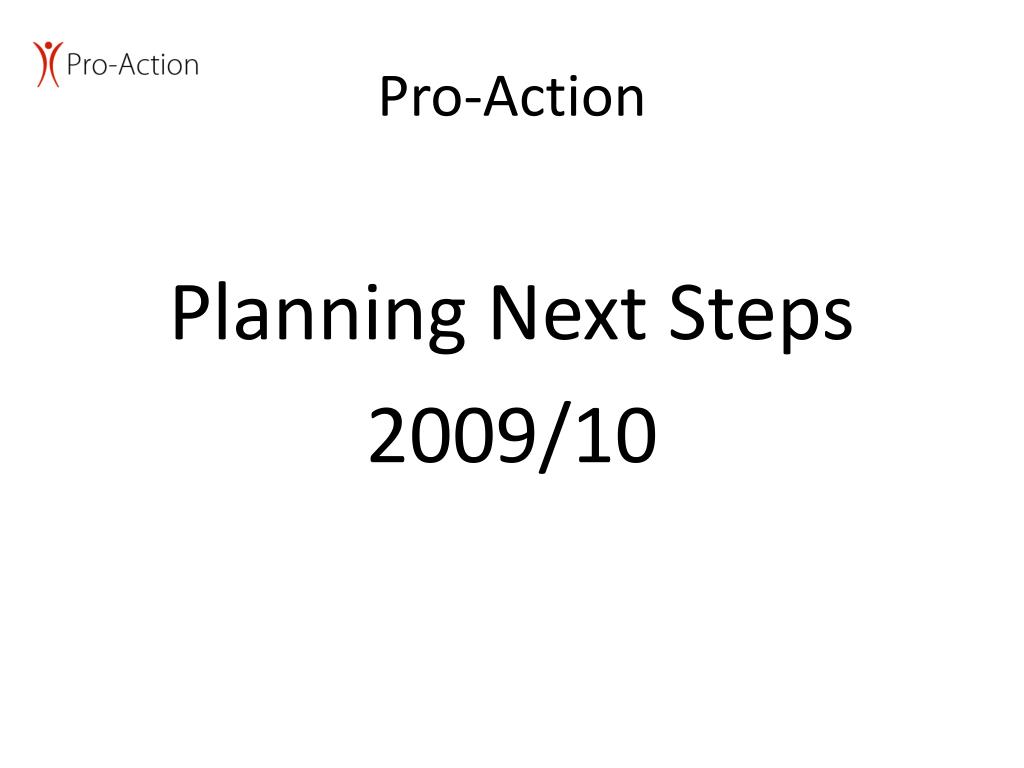 Pro-Action

Pro-Action

Planning Next Steps
2009/10